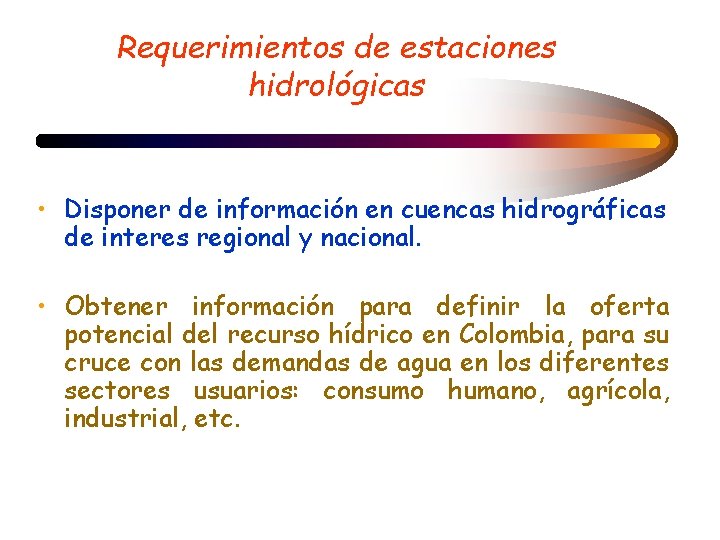 Requerimientos de estaciones hidrológicas

• Disponer de información en cuencas hidrográficas de interes regional y nacional.

• Obtener información para definir la oferta potencial del recurso hídrico en Colombia, para su cruce con las demandas de agua en los diferentes sectores usuarios: consumo humano, agrícola, industrial, etc.